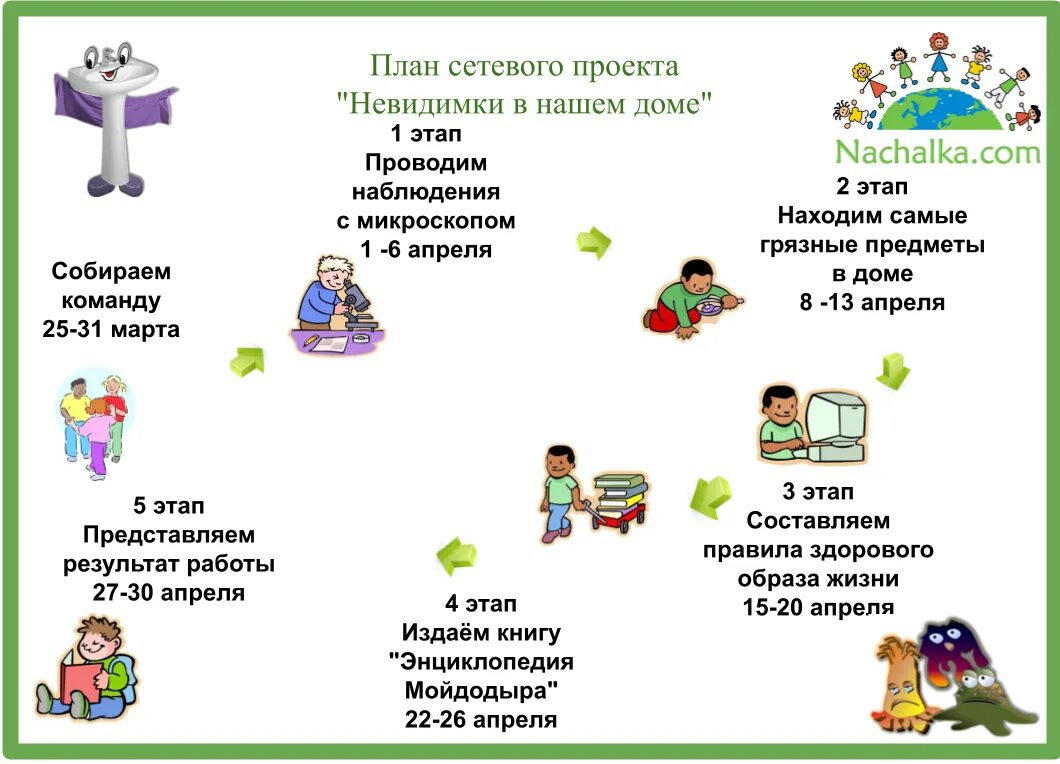 План сетевого проекта
"Невидимки в нашем доме"

Nachalka.com

Собираем команду
25-31 марта

1 этап
Проводим наблюдения с микроскопом
1 -6 апреля

2 этап
Находим самые грязные предметы в доме
8 -13 апреля

3 этап
Составляем правила здорового образа жизни
15-20 апреля

4 этап
Издаём книгу "Энциклопедия Мойдодыра"
22-26 апреля

5 этап
Представляем результат работы
27-30 апреля